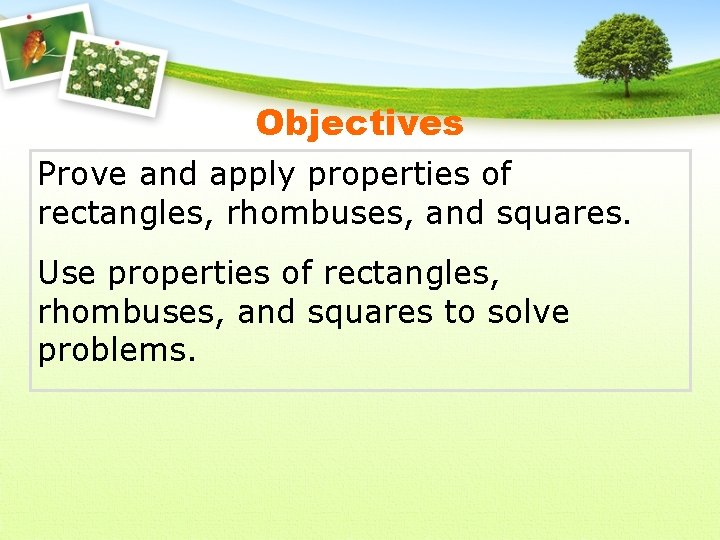 Objectives

Prove and apply properties of rectangles, rhombuses, and squares.

Use properties of rectangles, rhombuses, and squares to solve problems.